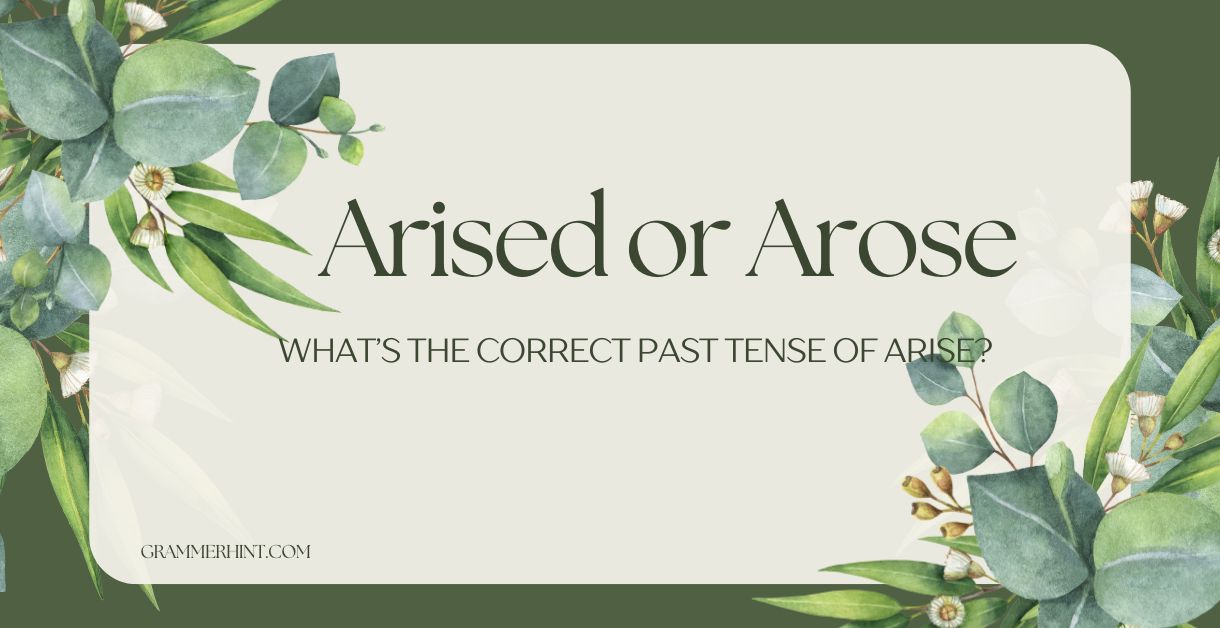 Arised or Arose

WHAT'S THE CORRECT PAST TENSE OF ARISE?

GRAMMERHINT.COM